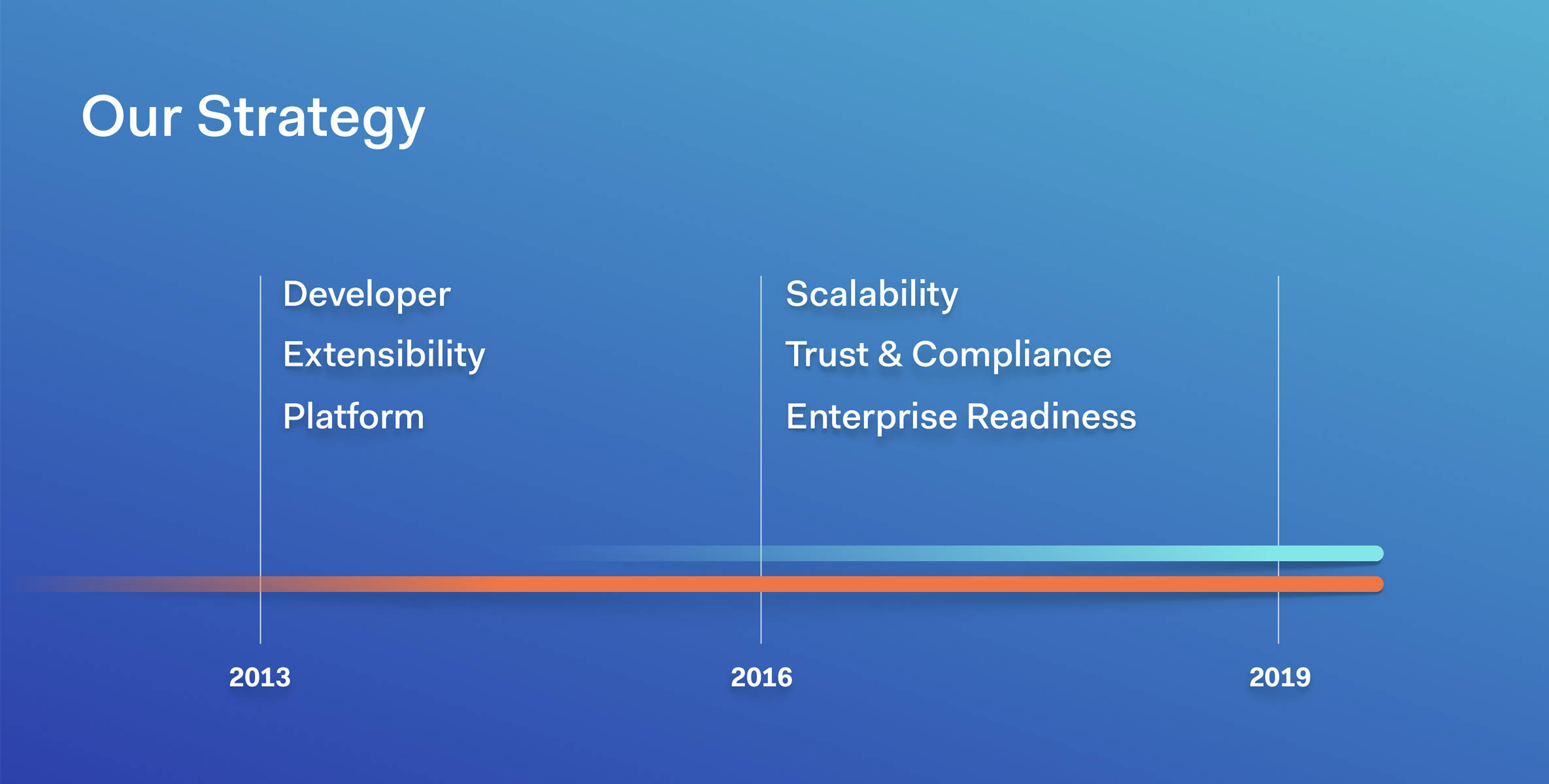 Our Strategy

Developer
Extensibility
Platform

Scalability
Trust & Compliance
Enterprise Readiness

2013

2016

2019